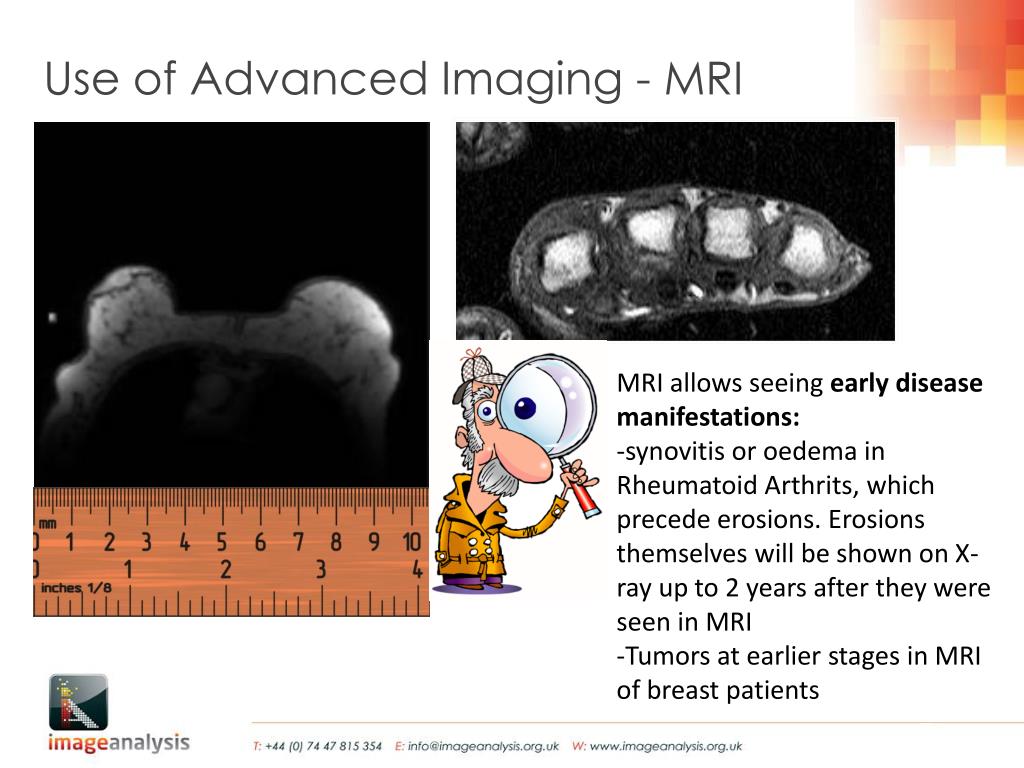 Use of Advanced Imaging - MRI

mm
0 1 2 3 4 5 6 7 8 9 10
0 1 2 3 4
inches 1/8

MRI allows seeing **early disease manifestations:**
-synovitis or oedema in Rheumatoid Arthrits, which precede erosions. Erosions themselves will be shown on X-ray up to 2 years after they were seen in MRI
-Tumors at earlier stages in MRI of breast patients

imageanalysis

T: +44 (0) 74 47 815 354 E: info@imageanalysis.org.uk W: www.imageanalysis.org.uk